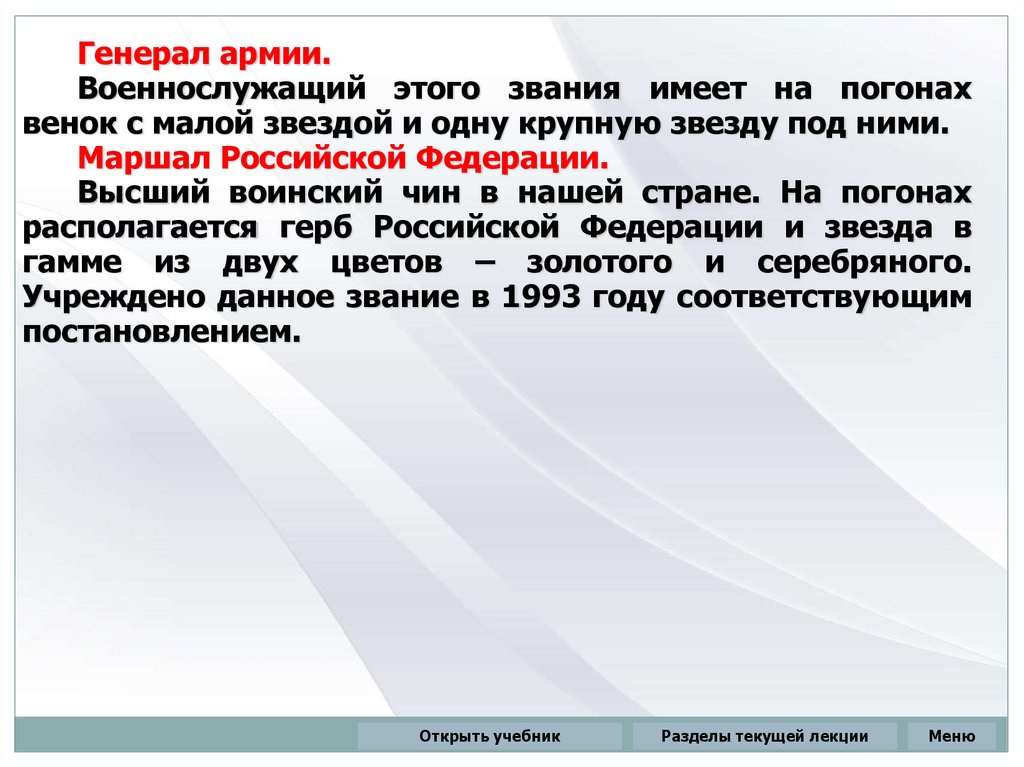 Генерал армии.

Военнослужащий этого звания имеет на погонах венок с малой звездой и одну крупную звезду под ними.

Маршал Российской Федерации.

Высший воинский чин в нашей стране. На погонах располагается герб Российской Федерации и звезда в гамме из двух цветов – золотого и серебряного. Учреждено данное звание в 1993 году соответствующим постановлением.

Открыть учебник

Разделы текущей лекции

Меню